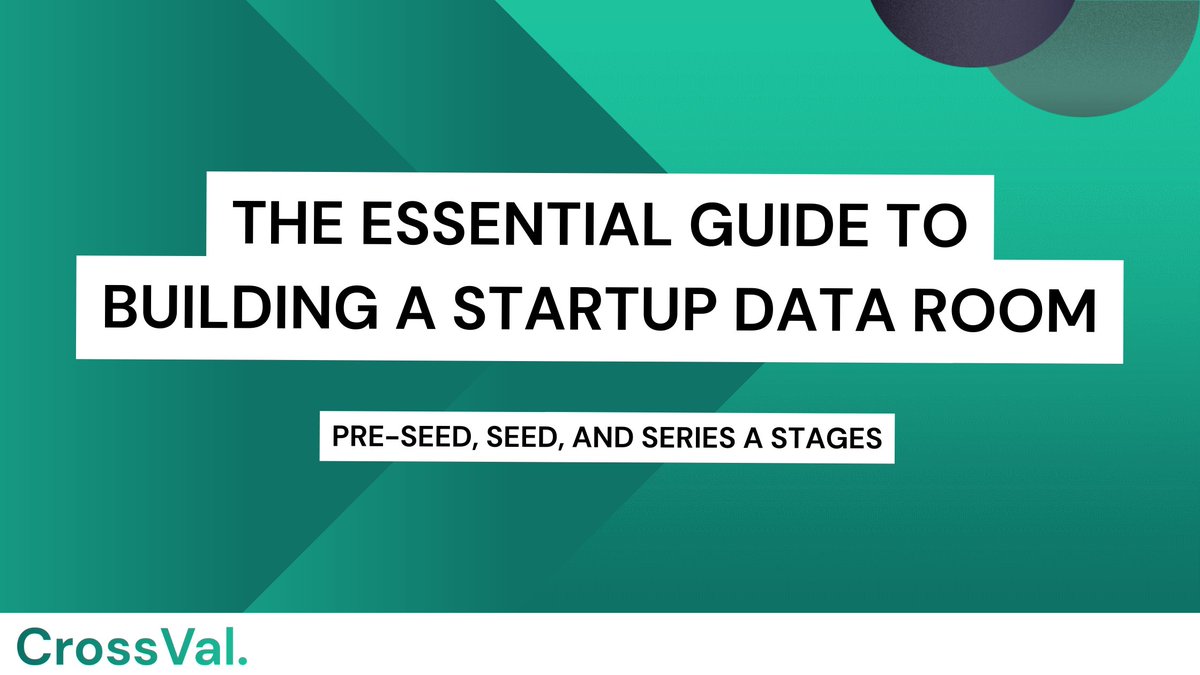 THE ESSENTIAL GUIDE TO BUILDING A STARTUP DATA ROOM

PRE-SEED, SEED, AND SERIES A STAGES

CrossVal.